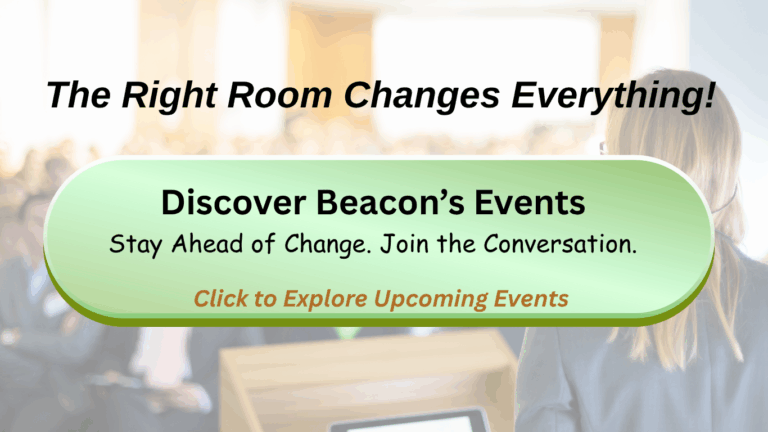 The Right Room Changes Everything!

Discover Beacon's Events

Stay Ahead of Change. Join the Conversation.

Click to Explore Upcoming Events